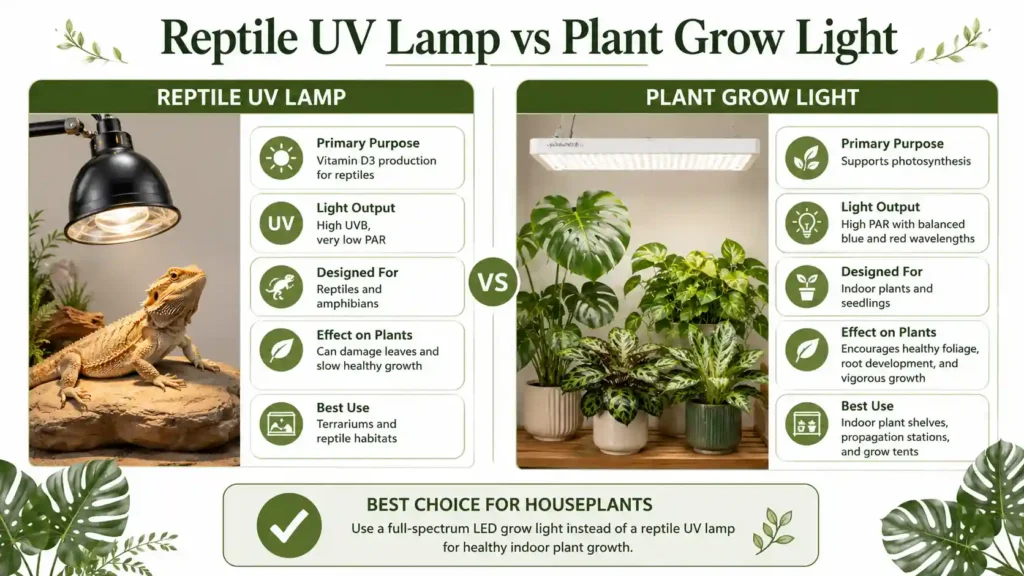 Reptile UV Lamp vs Plant Grow Light

REPTILE UV LAMP

Primary Purpose
Vitamin D3 production for reptiles

UV

Light Output
High UVB, very low PAR

Designed For
Reptiles and amphibians

Effect on Plants
Can damage leaves and slow healthy growth

Best Use
Terrariums and reptile habitats

VS

PLANT GROW LIGHT

Primary Purpose
Supports photosynthesis

Light Output
High PAR with balanced blue and red wavelengths

Designed For
Indoor plants and seedlings

Effect on Plants
Encourages healthy foliage, root development, and vigorous growth

Best Use
Indoor plant shelves, propagation stations, and grow tents

BEST CHOICE FOR HOUSEPLANTS
Use a full-spectrum LED grow light instead of a reptile UV lamp for healthy indoor plant growth.